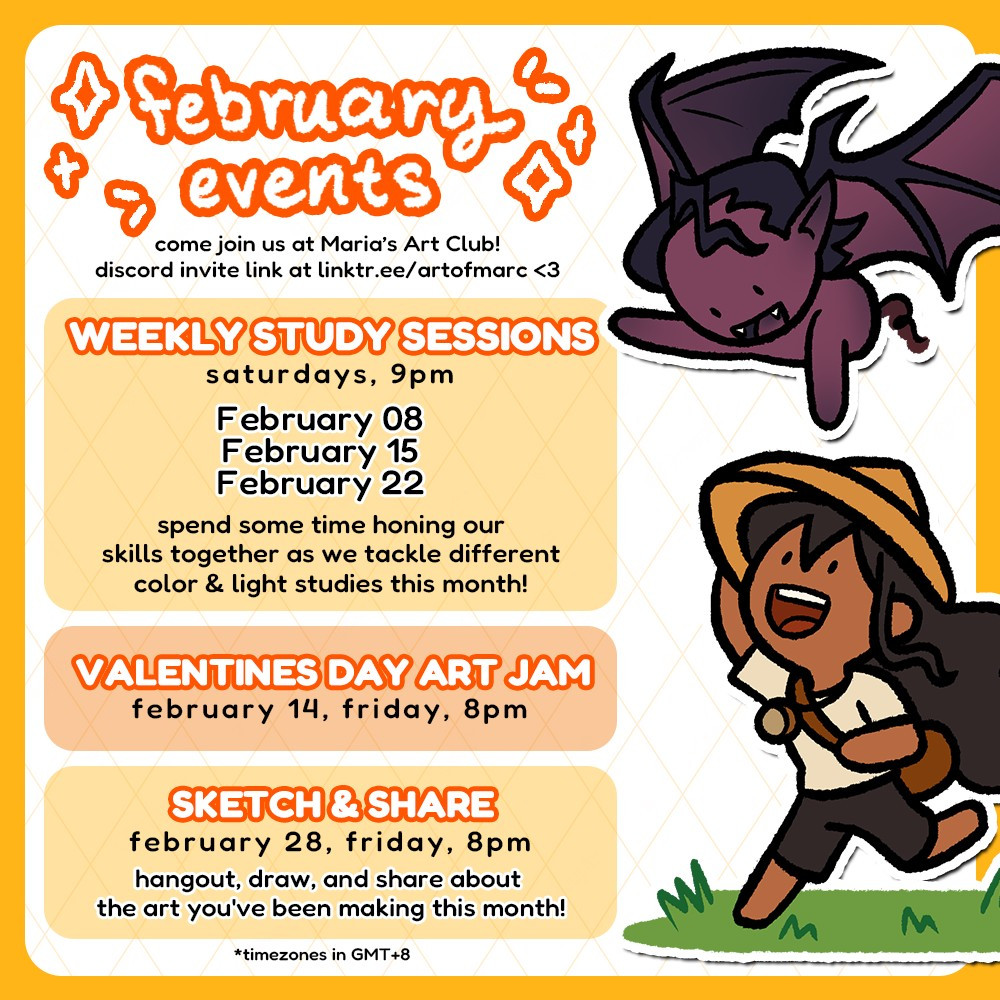 february events

come join us at Maria's Art Club!
discord invite link at linktr.ee/artofmarc <3

WEEKLY STUDY SESSIONS
saturdays, 9pm

February 08
February 15
February 22

spend some time honing our skills together as we tackle different color & light studies this month!

VALENTINES DAY ART JAM
february 14, friday, 8pm

SKETCH & SHARE
february 28, friday, 8pm

hangout, draw, and share about the art you've been making this month!

*timezones in GMT+8